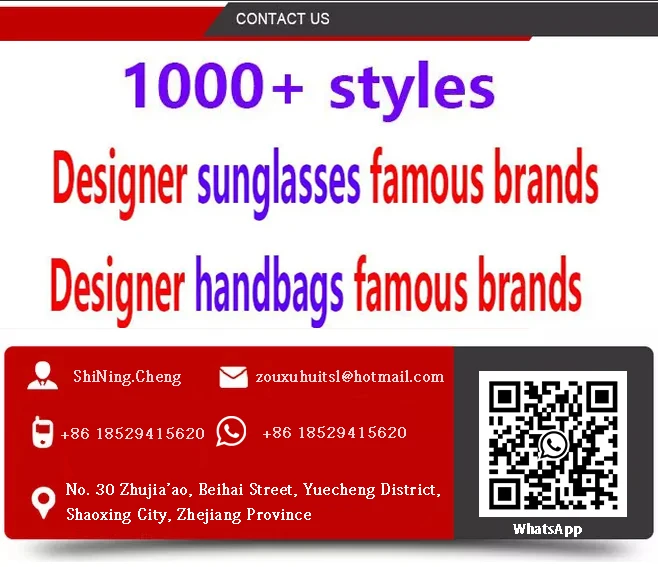 CONTACT US

1000+ styles

Designer sunglasses famous brands

Designer handbags famous brands

ShiNing.Cheng

zouxuhuitsl@hotmail.com

+86 18529415620

+86 18529415620

No. 30 Zhujia'ao, Beihai Street, Yuecheng District, Shaoxing City, Zhejiang Province

WhatsApp